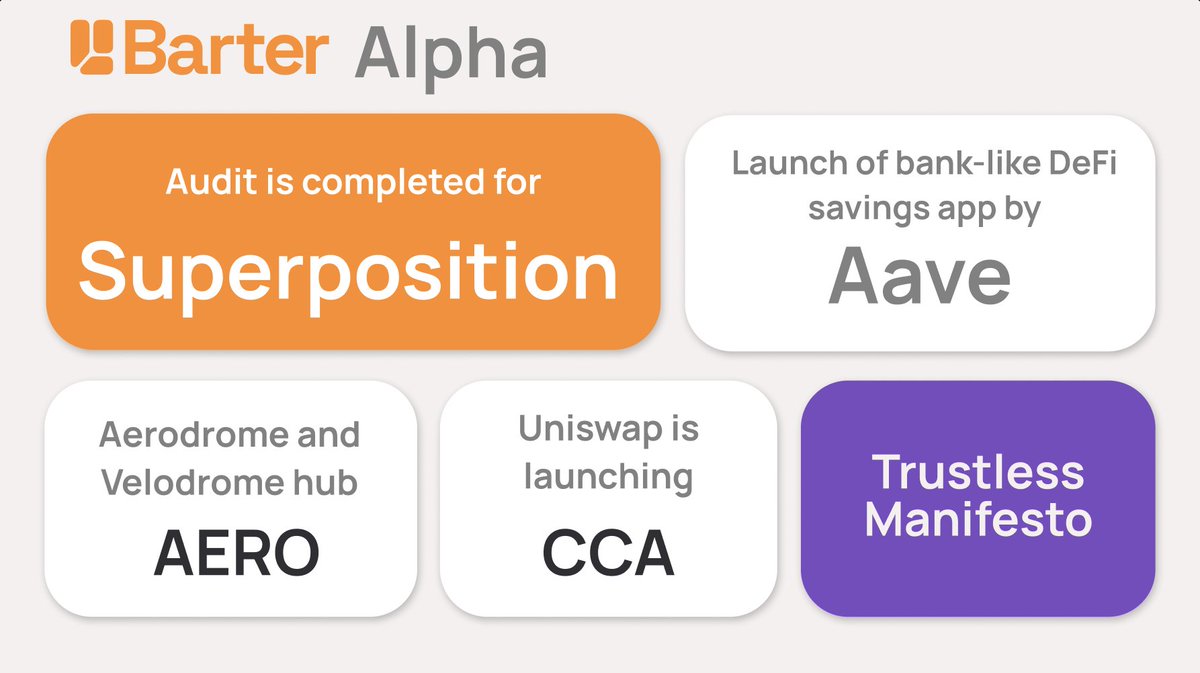 Barter Alpha

Audit is completed for
Superposition

Launch of bank-like DeFi savings app by
Aave

Aerodrome and Velodrome hub
AERO

Uniswap is launching
CCA

Trustless Manifesto